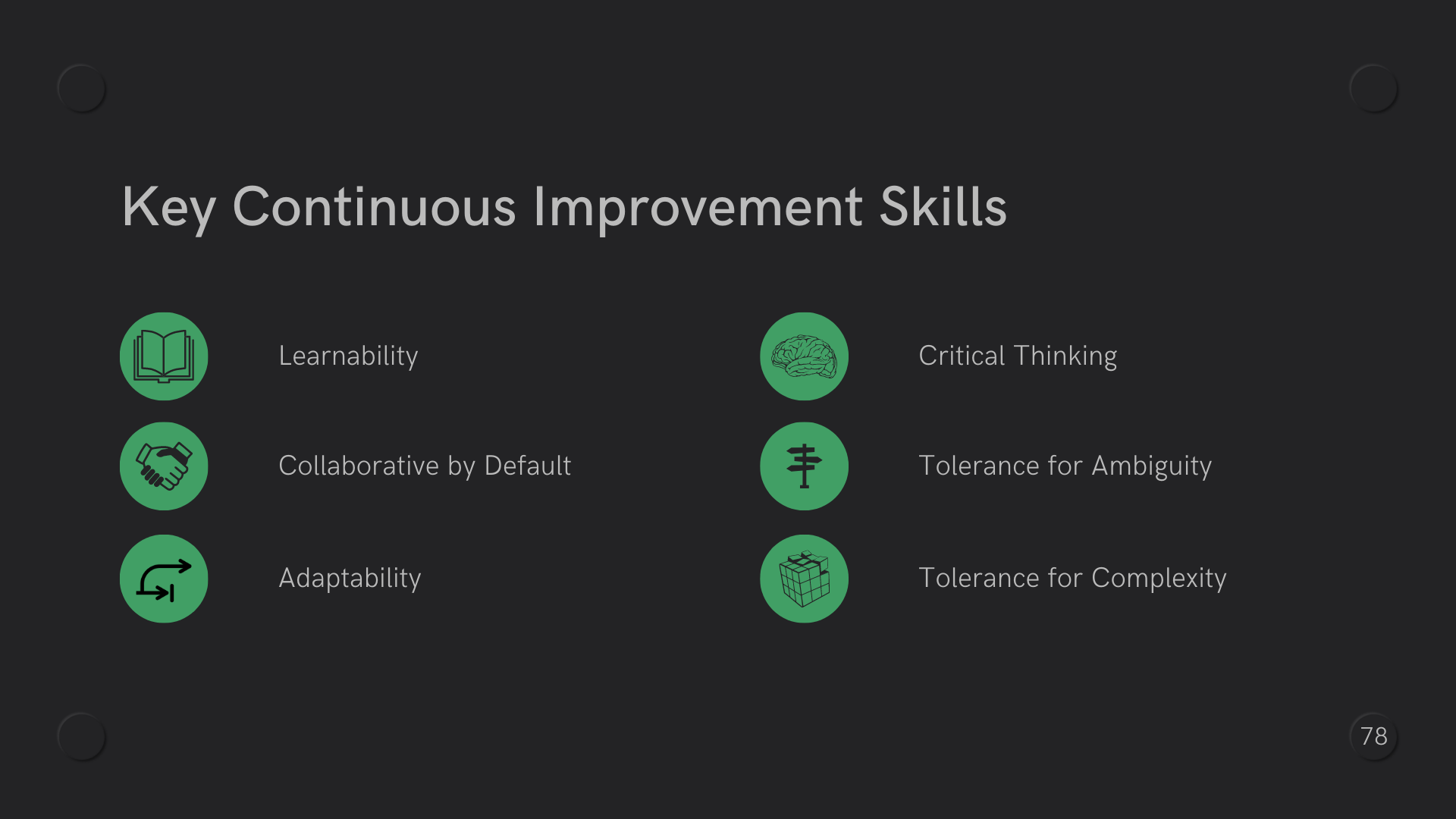 Key Continuous Improvement Skills

Learnability

Collaborative by Default

Adaptability

Critical Thinking

Tolerance for Ambiguity

Tolerance for Complexity

78